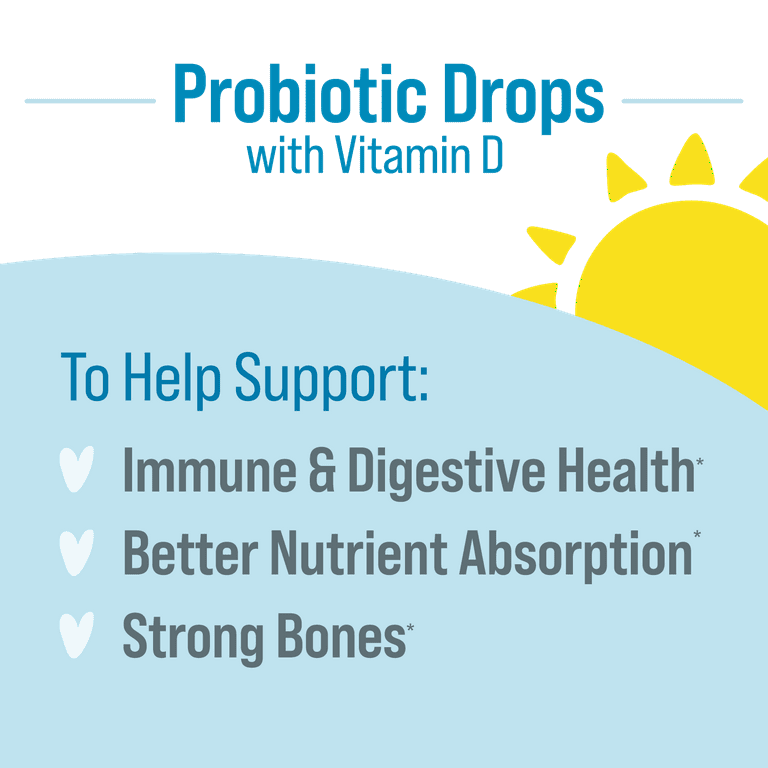 Probiotic Drops
with Vitamin D

To Help Support:

Immune & Digestive Health*

Better Nutrient Absorption*

Strong Bones*